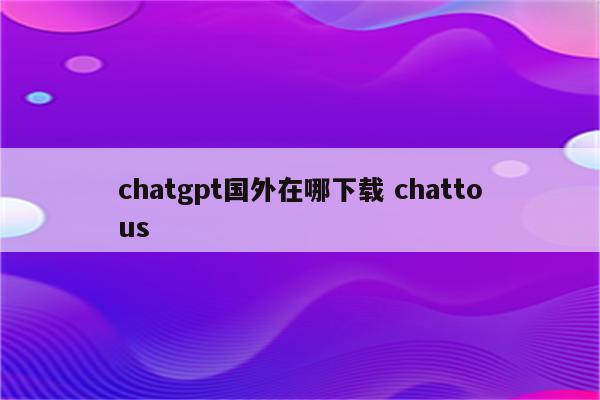 chatgpt国外在哪下载 chattous